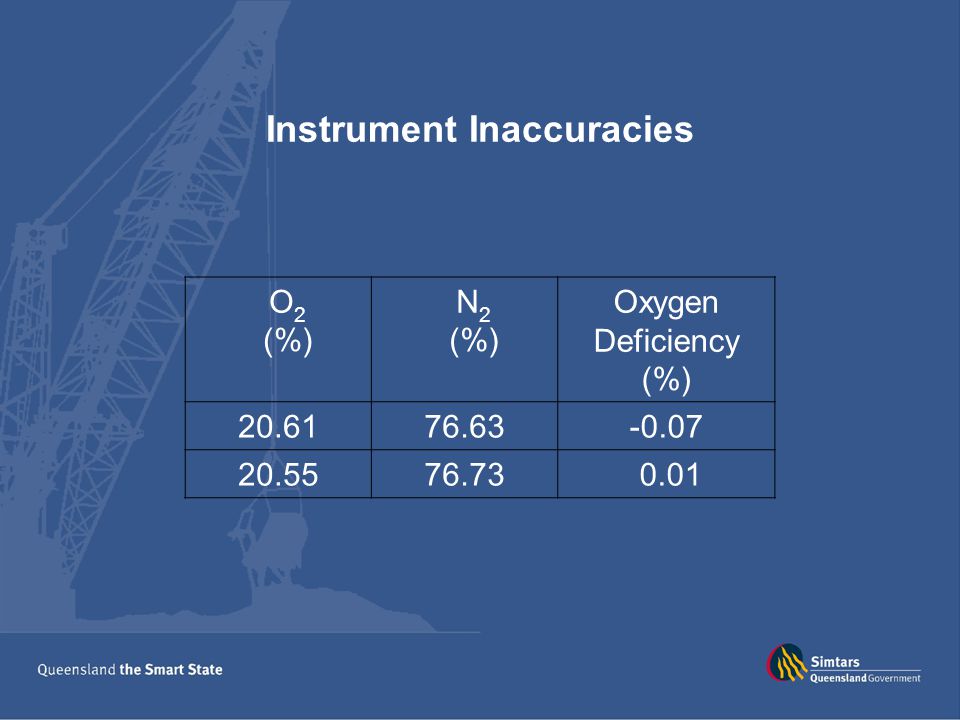 Instrument Inaccuracies

| $O_2$ (%) | $N_2$ (%) | Oxygen Deficiency (%) |
|---|---|---|
| 20.61 | 76.63 | -0.07 |
| 20.55 | 76.73 | 0.01 |

Queensland the Smart State

Simtars
Queensland Government